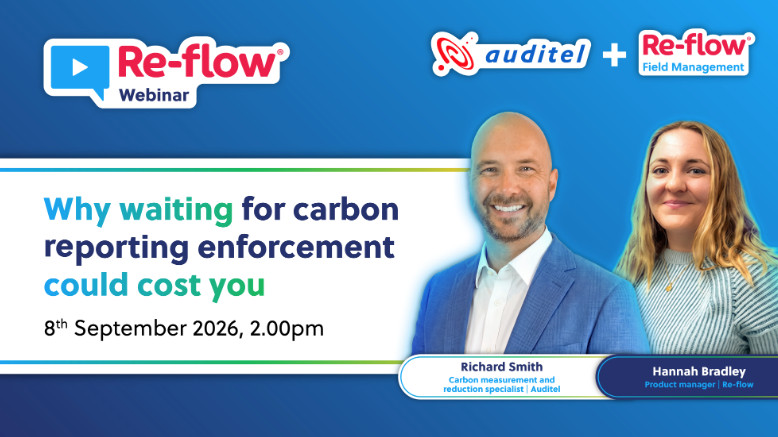 Re-flow®
Webinar

auditel + Re-flow®
Field Management

Why waiting for carbon reporting enforcement could cost you

8th September 2026, 2.00pm

Richard Smith
Carbon measurement and reduction specialist | Auditel

Hannah Bradley
Product manager | Re-flow